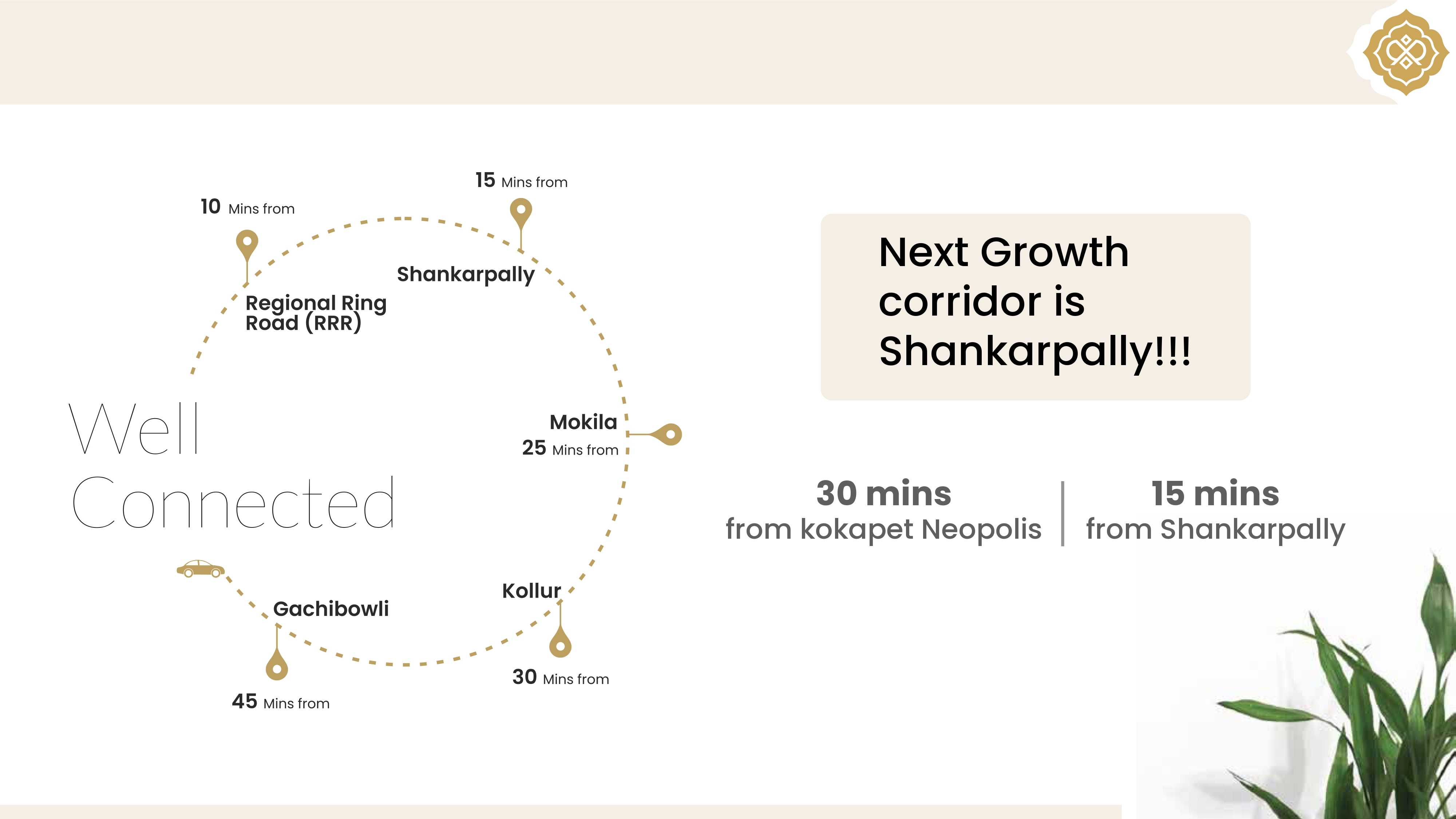 15 Mins from

10 Mins from

Shankarpally

Regional Ring Road (RRR)

Well Connected

Mokila
25 Mins from

Kollur

Gachibowli

30 Mins from

45 Mins from

Next Growth corridor is Shankarpally!!!

30 mins
from kokapet Neopolis

15 mins
from Shankarpally